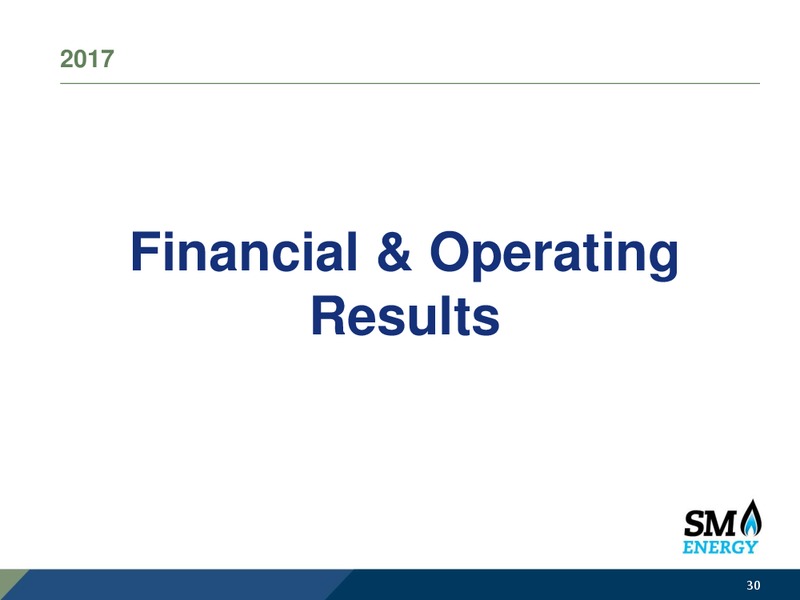 2017

Financial & Operating Results

SM
ENERGY

30